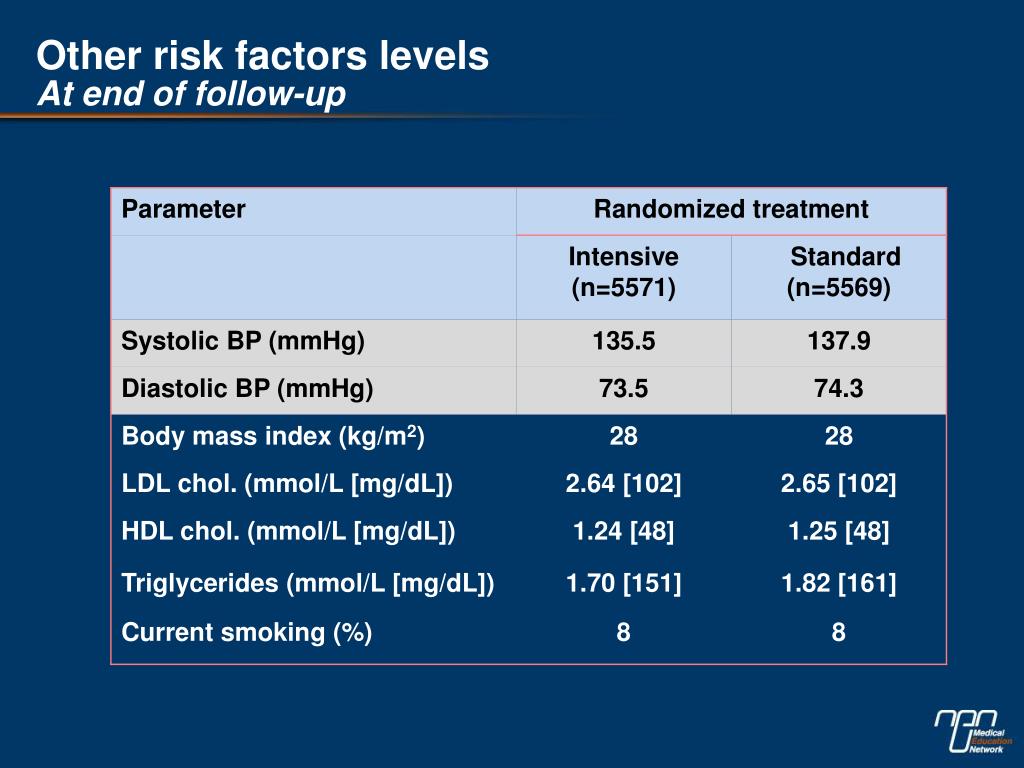 Other risk factors levels
At end of follow-up

| Parameter | Randomized treatment | |
|---|---|---|
| | Intensive (n=5571) | Standard (n=5569) |
| Systolic BP (mmHg) | 135.5 | 137.9 |
| Diastolic BP (mmHg) | 73.5 | 74.3 |
| Body mass index (kg/m$^2$) | 28 | 28 |
| LDL chol. (mmol/L [mg/dL]) | 2.64 [102] | 2.65 [102] |
| HDL chol. (mmol/L [mg/dL]) | 1.24 [48] | 1.25 [48] |
| Triglycerides (mmol/L [mg/dL]) | 1.70 [151] | 1.82 [161] |
| Current smoking (%) | 8 | 8 |

Medical Education Network